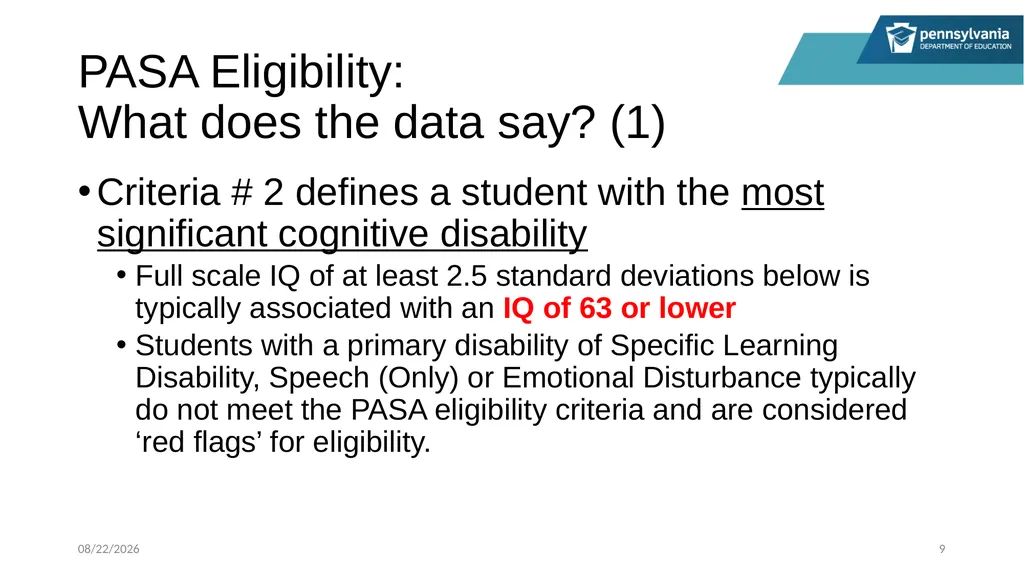 pennsylvania
DEPARTMENT OF EDUCATION

PASA Eligibility:
What does the data say? (1)

• Criteria # 2 defines a student with the most significant cognitive disability
  • Full scale IQ of at least 2.5 standard deviations below is typically associated with an IQ of 63 or lower
  • Students with a primary disability of Specific Learning Disability, Speech (Only) or Emotional Disturbance typically do not meet the PASA eligibility criteria and are considered ‘red flags’ for eligibility.

08/22/2026

9